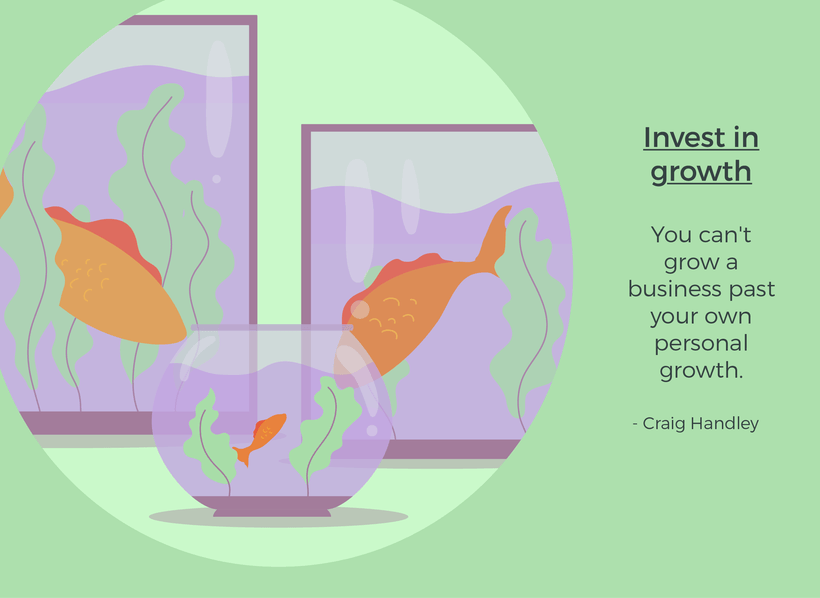 Invest in growth

You can't grow a business past your own personal growth.

- Craig Handley